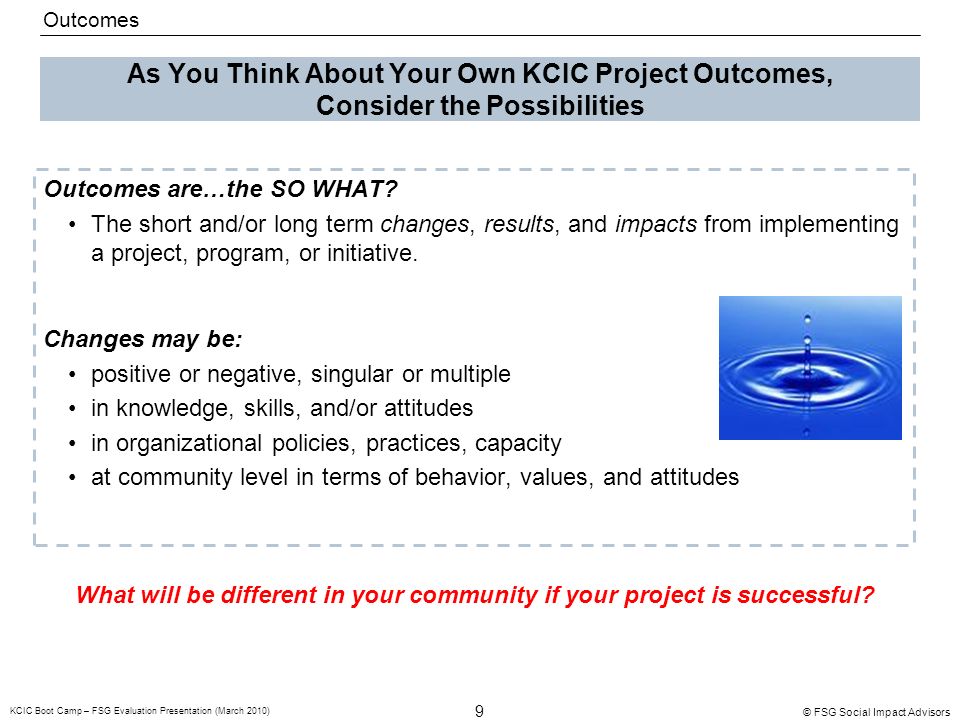 Outcomes

As You Think About Your Own KCIC Project Outcomes, Consider the Possibilities

Outcomes are…the SO WHAT?

• The short and/or long term changes, results, and impacts from implementing a project, program, or initiative.

Changes may be:

• positive or negative, singular or multiple
• in knowledge, skills, and/or attitudes
• in organizational policies, practices, capacity
• at community level in terms of behavior, values, and attitudes

What will be different in your community if your project is successful?

KCIC Boot Camp – FSG Evaluation Presentation (March 2010)

9

© FSG Social Impact Advisors